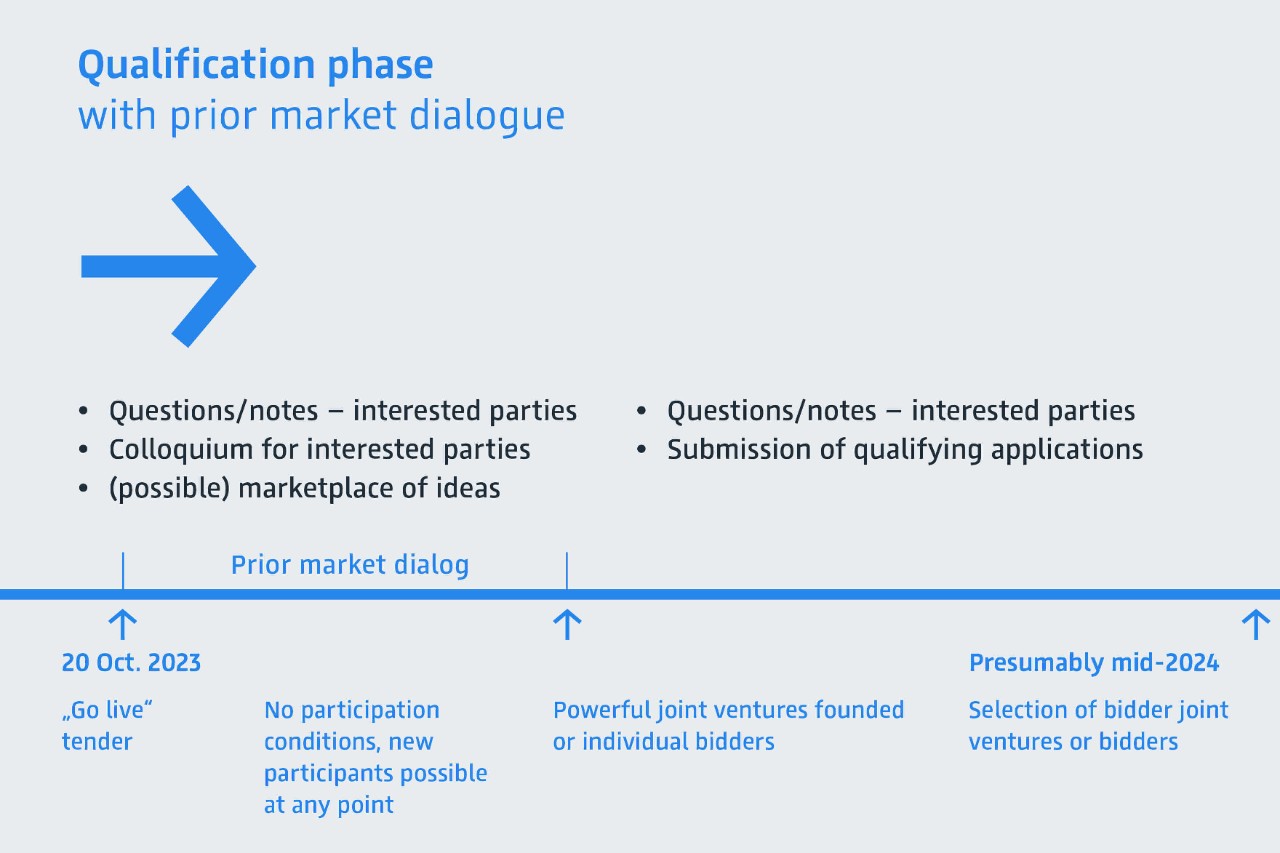 Qualification phase
with prior market dialogue

• Questions/notes – interested parties
• Colloquium for interested parties
• (possible) marketplace of ideas

• Questions/notes – interested parties
• Submission of qualifying applications

Prior market dialog

20 Oct. 2023

„Go live“ tender

No participation conditions, new participants possible at any point

Powerful joint ventures founded or individual bidders

Presumably mid-2024

Selection of bidder joint ventures or bidders